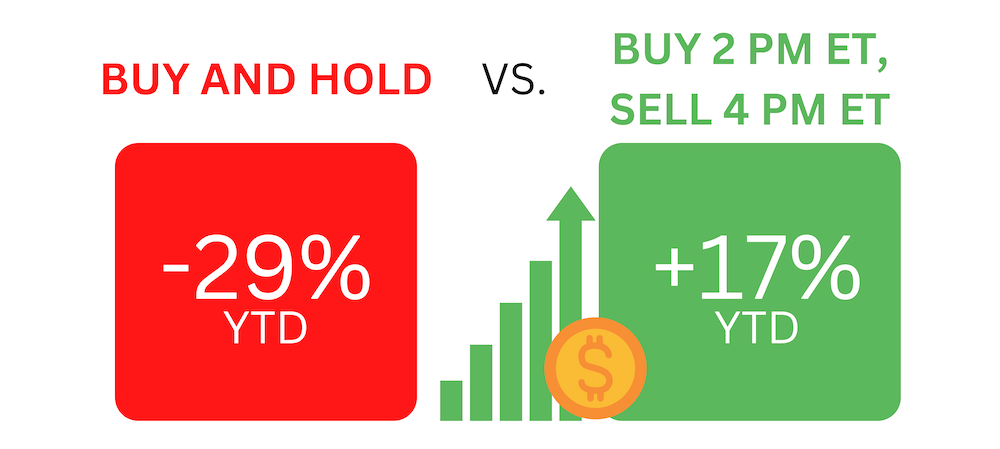 BUY AND HOLD

VS.

BUY 2 PM ET, SELL 4 PM ET

-29%
YTD

$

+17%
YTD